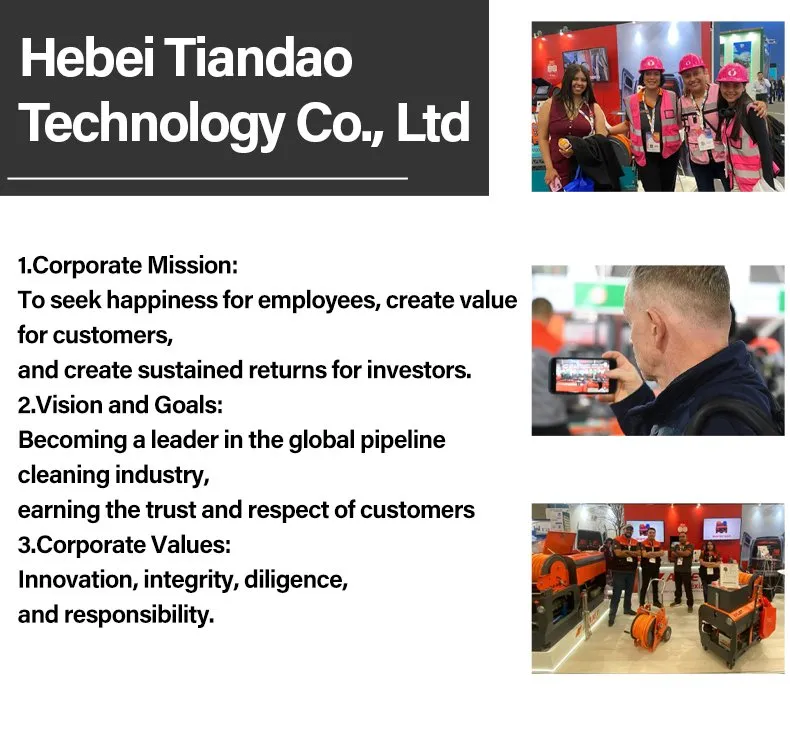 Hebei Tiandao Technology Co., Ltd

1.Corporate Mission:
To seek happiness for employees, create value for customers,
and create sustained returns for investors.
2.Vision and Goals:
Becoming a leader in the global pipeline cleaning industry,
earning the trust and respect of customers
3.Corporate Values:
Innovation, integrity, diligence,
and responsibility.